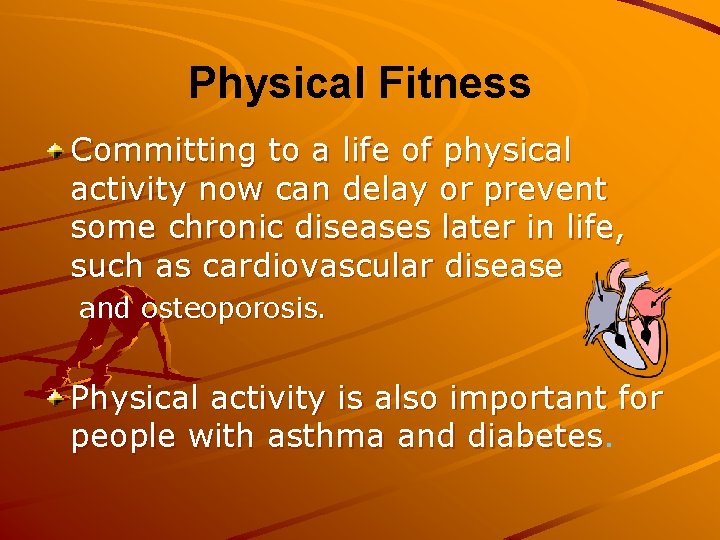 Physical Fitness

Committing to a life of physical activity now can delay or prevent some chronic diseases later in life, such as cardiovascular disease and osteoporosis.

Physical activity is also important for people with asthma and diabetes.